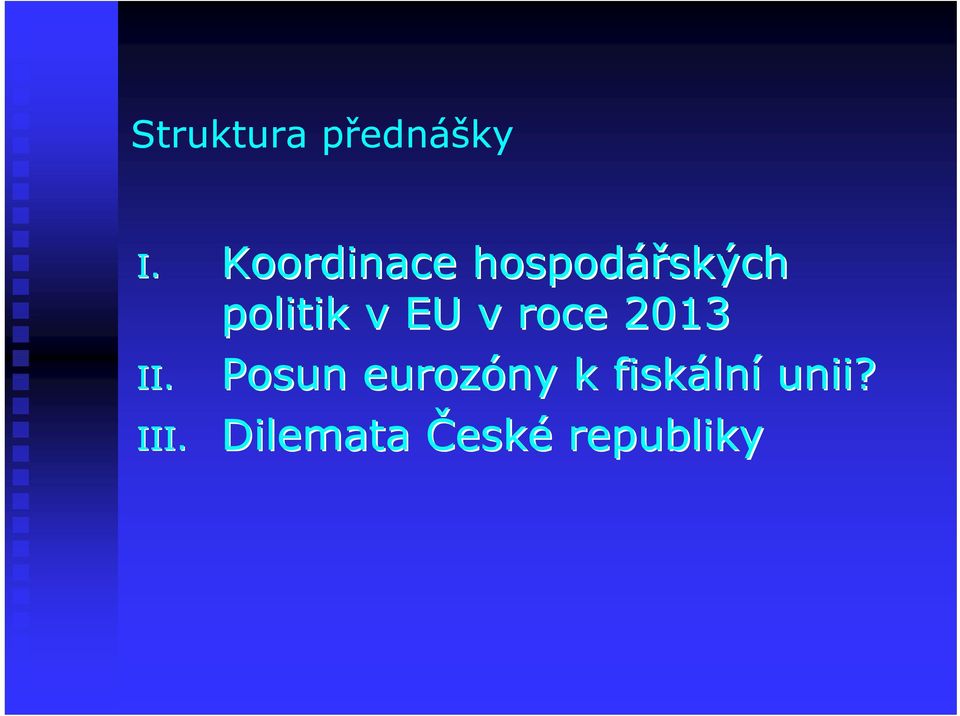 Struktura přednášky

I. Koordinace hospodářských politik v EU v roce 2013
II. Posun eurozóny k fiskální unii?
III. Dilemata České republiky